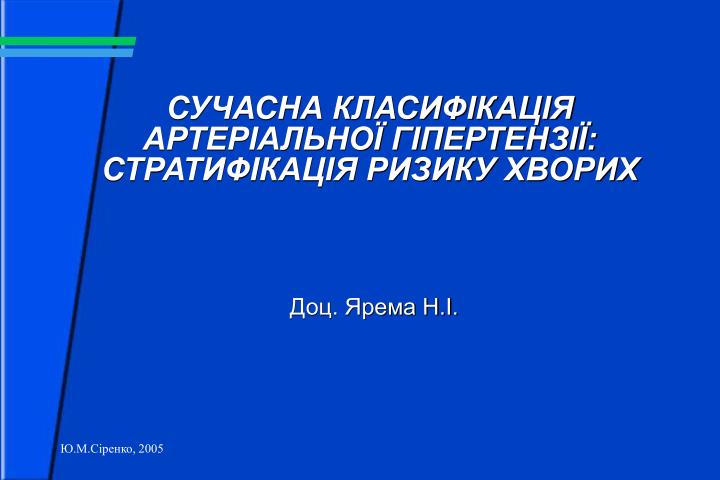 СУЧАСНА КЛАСИФІКАЦІЯ АРТЕРІАЛЬНОЇ ГІПЕРТЕНЗІЇ: СТРАТИФІКАЦІЯ РИЗИКУ ХВОРИХ

Доц. Ярема Н.І.

Ю.М.Сіренко, 2005